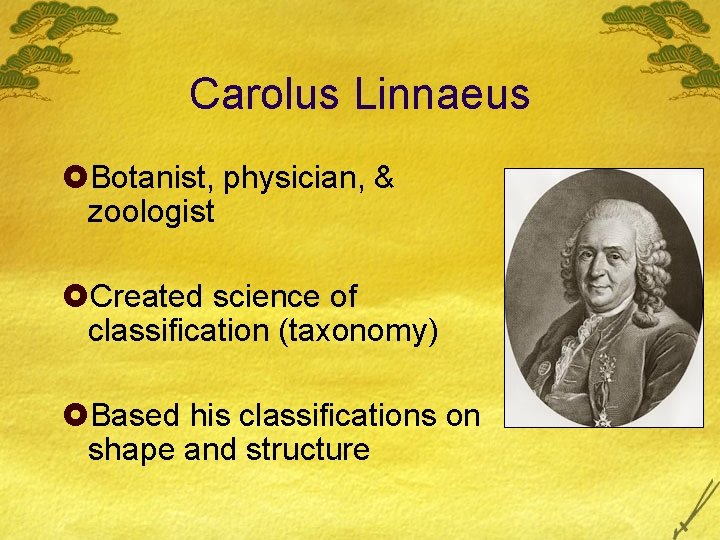 Carolus Linnaeus

Botanist, physician, & zoologist

Created science of classification (taxonomy)

Based his classifications on shape and structure